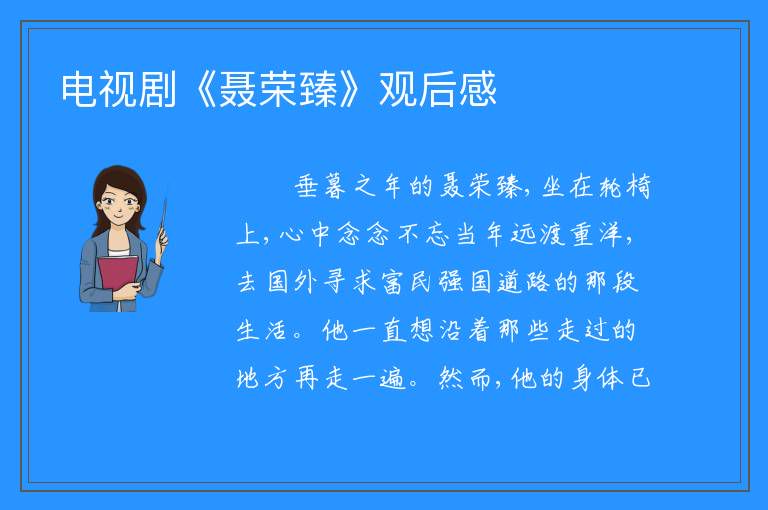 电视剧《聂荣臻》观后感

垂暮之年的聂荣臻，坐在轮椅上，心中念念不忘当年远渡重洋，去国外寻求富民强国道路的那段生活。他一直想沿着那些走过的地方再走一遍。然而，他的身体已